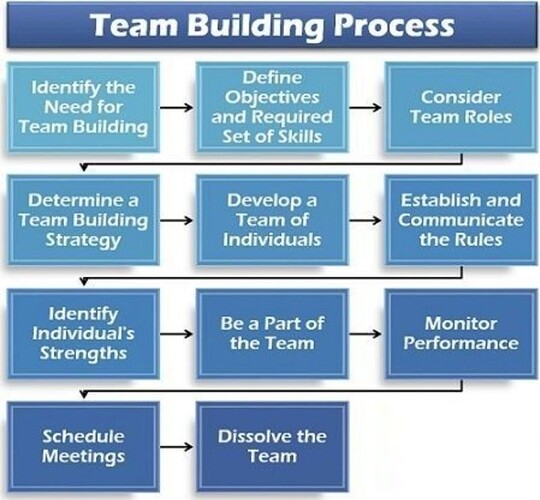 Team Building Process

Identify the Need for Team Building

Define Objectives and Required Set of Skills

Consider Team Roles

Determine a Team Building Strategy

Develop a Team of Individuals

Establish and Communicate the Rules

Identify Individual's Strengths

Be a Part of the Team

Monitor Performance

Schedule Meetings

Dissolve the Team